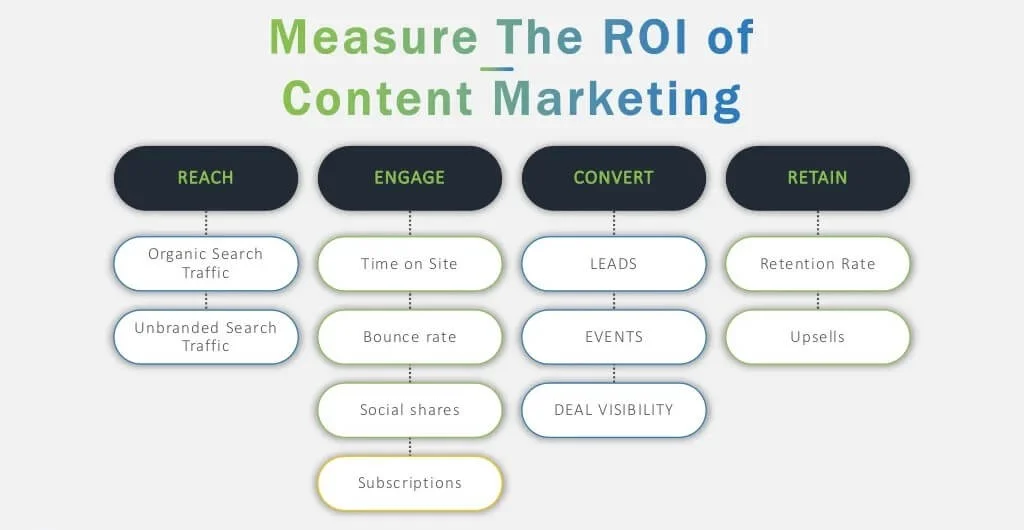 Measure The ROI of Content Marketing

REACH

Organic Search Traffic

Unbranded Search Traffic

ENGAGE

Time on Site

Bounce rate

Social shares

Subscriptions

CONVERT

LEADS

EVENTS

DEAL VISIBILITY

RETAIN

Retention Rate

Upsells